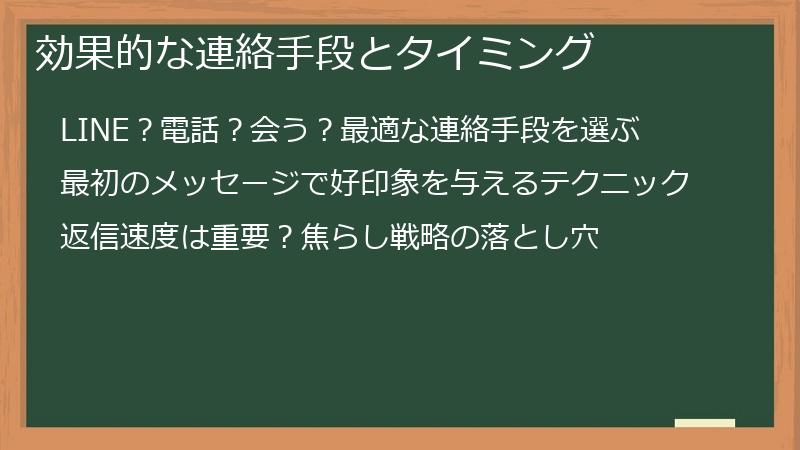 効果的な連絡手段とタイミング

LINE？電話？会う？最適な連絡手段を選ぶ

最初のメッセージで好印象を与えるテクニック

返信速度は重要？焦らし戦略の落とし穴